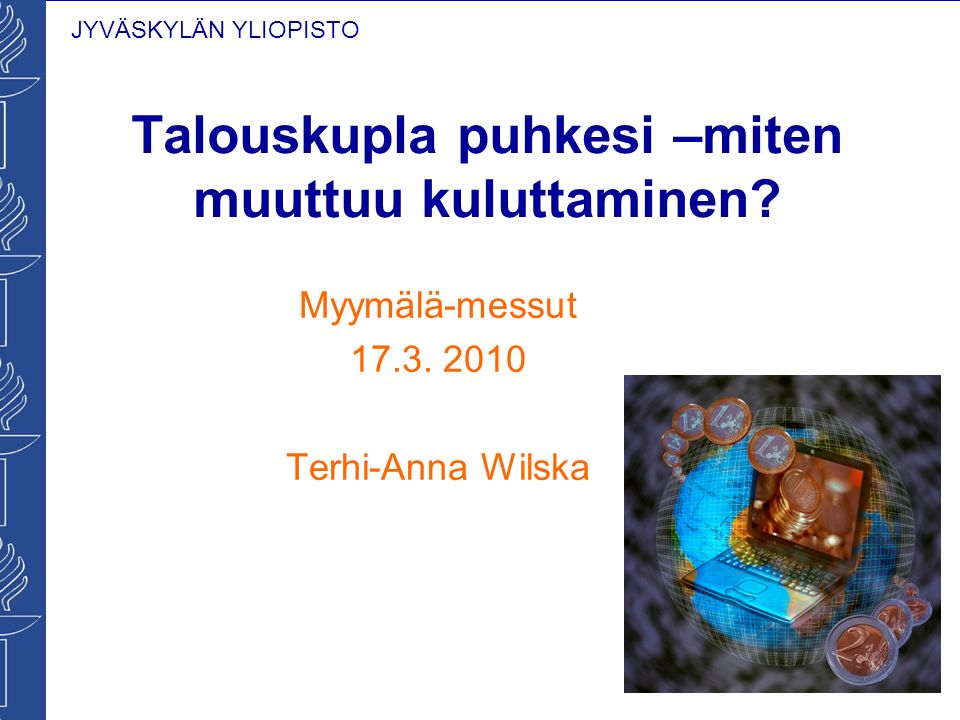 JYVÄSKYLÄN YLIOPISTO

Talouskupla puhkesi –miten muuttuu kuluttaminen?

Myymälä-messut
17.3. 2010

Terhi-Anna Wilska